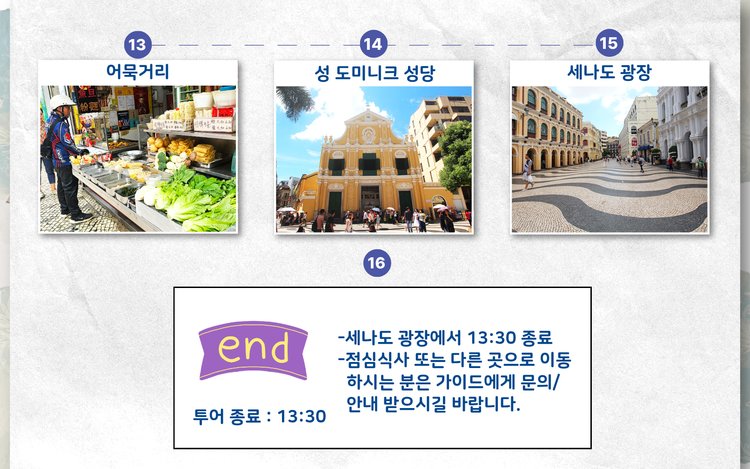 13
어묵거리

14
성 도미니크 성당

15
세나도 광장

16

end

투어 종료 : 13:30

-세나도 광장에서 13:30 종료
-점심식사 또는 다른 곳으로 이동 하시는 분은 가이드에게 문의/ 안내 받으시길 바랍니다.